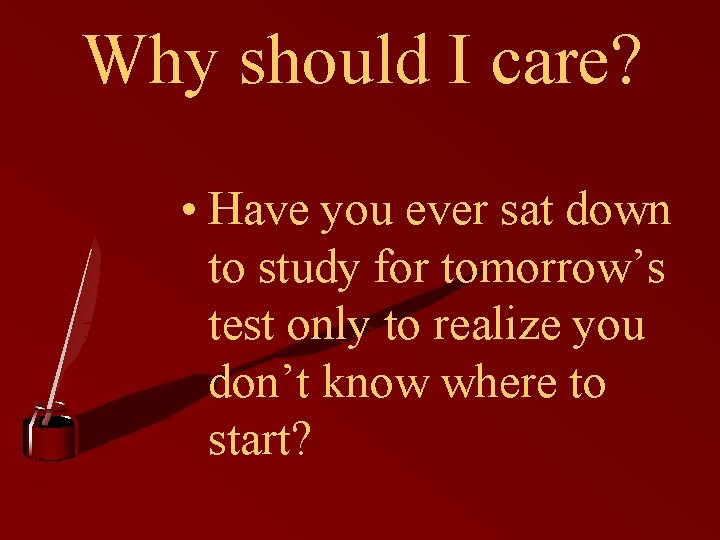 Why should I care?

• Have you ever sat down to study for tomorrow’s test only to realize you don’t know where to start?